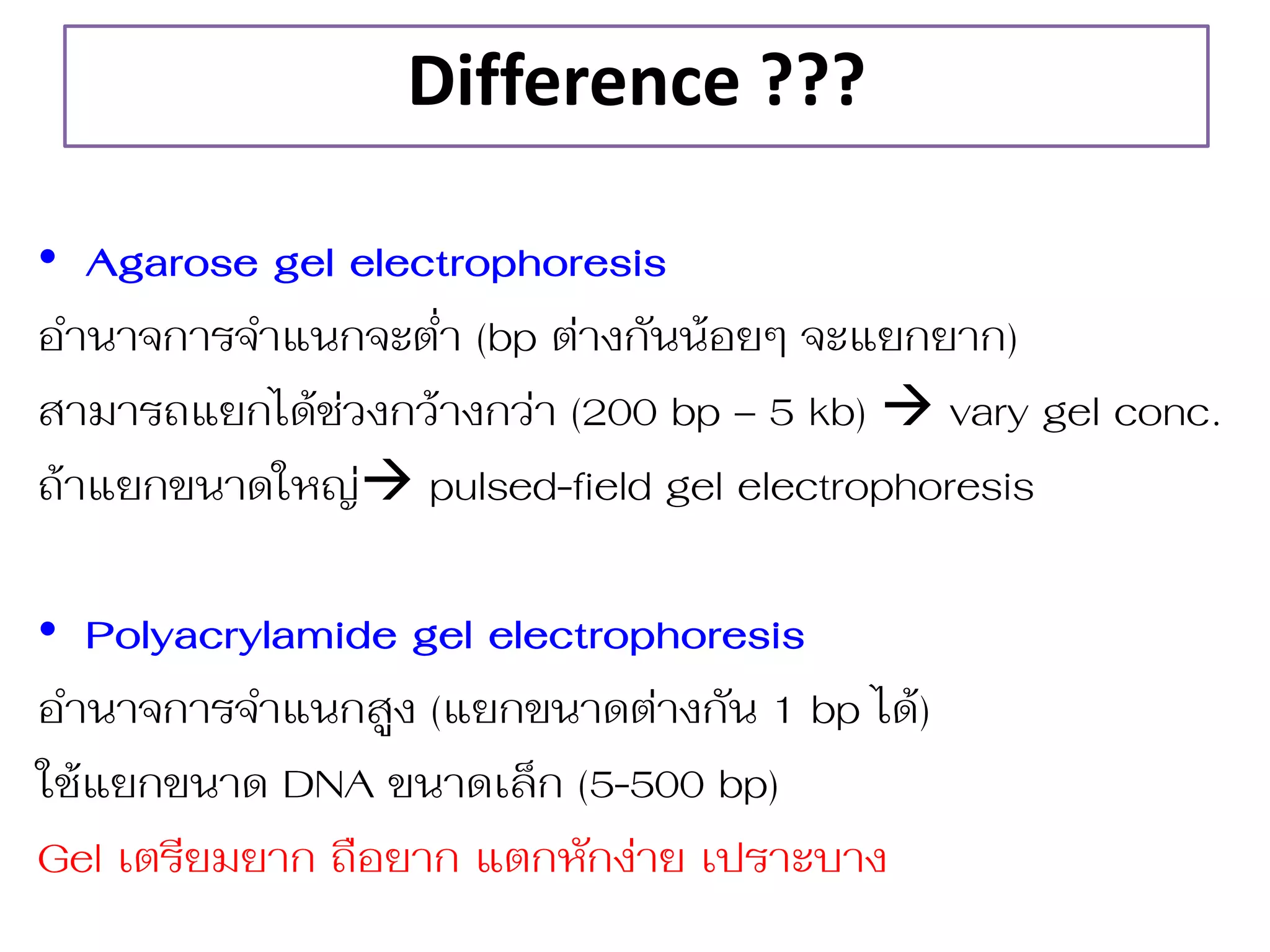 Difference ???

• Agarose gel electrophoresis

อำนาจการจำแนกจะต่ำ (bp ต่างกันน้อยๆ จะแยกยาก)

สามารถแยกได้ช่วงกว้างกว่า (200 bp – 5 kb) → vary gel conc.

ถ้าแยกขนาดใหญ่→ pulsed-field gel electrophoresis

• Polyacrylamide gel electrophoresis

อำนาจการจำแนกสูง (แยกขนาดต่างกัน 1 bp ได้)

ใช้แยกขนาด DNA ขนาดเล็ก (5-500 bp)

Gel เตรียมยาก ถือยาก แตกหักง่าย เปราะบาง